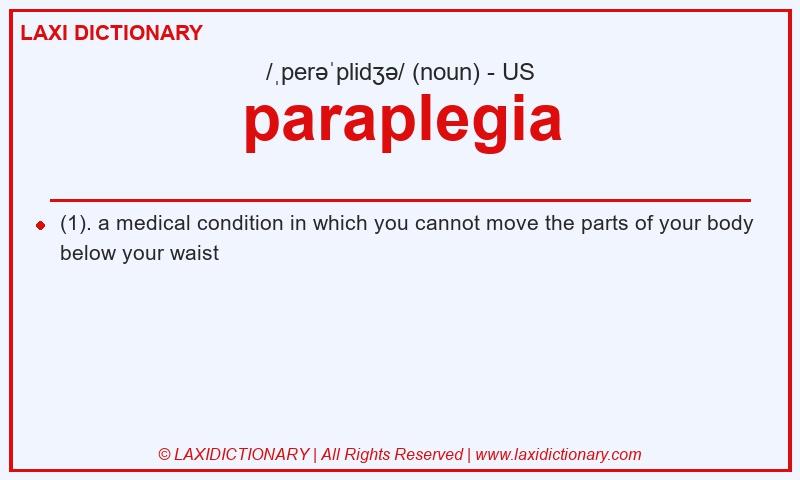 LAXI DICTIONARY

/ˌperəˈplidʒə/ (noun) - US

paraplegia

(1). a medical condition in which you cannot move the parts of your body below your waist

© LAXIDICTIONARY | All Rights Reserved | www.laxidictionary.com